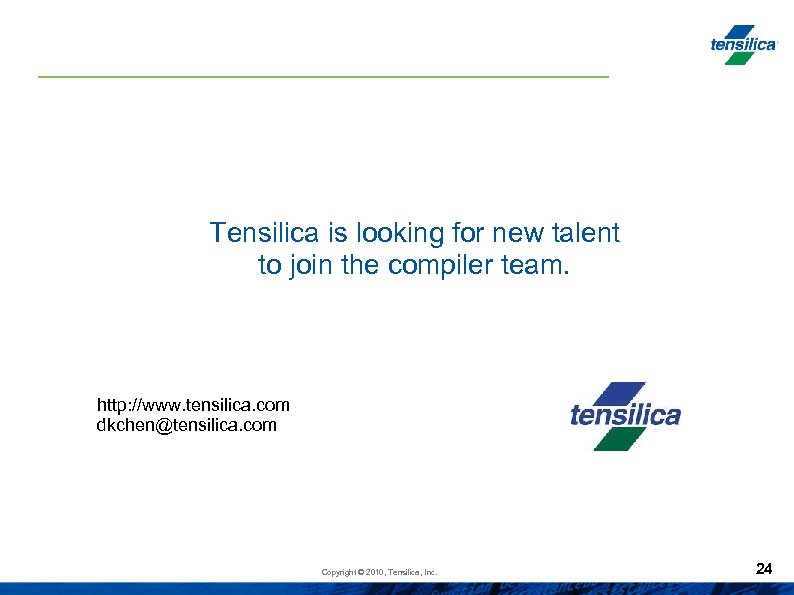 tensilica

Tensilica is looking for new talent to join the compiler team.

http://www.tensilica.com
dkchen@tensilica.com

tensilica

Copyright © 2010, Tensilica, Inc.

24